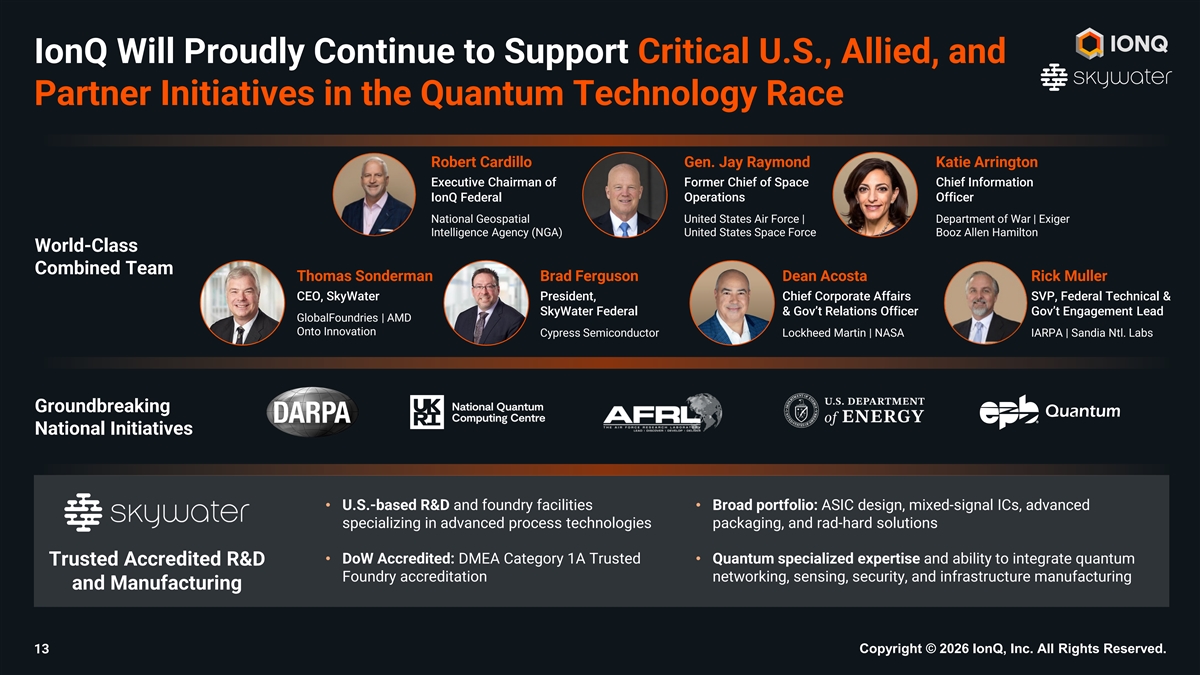 IonQ Will Proudly Continue to Support Critical U.S., Allied, and Partner Initiatives in the Quantum Technology Race

IONQ

skywater

World-Class Combined Team

Robert Cardillo
Executive Chairman of IonQ Federal
National Geospatial Intelligence Agency (NGA)

Gen. Jay Raymond
Former Chief of Space Operations
United States Air Force | United States Space Force

Katie Arrington
Chief Information Officer
Department of War | Exiger Booz Allen Hamilton

Thomas Sonderman
CEO, SkyWater
GlobalFoundries | AMD Onto Innovation

Brad Ferguson
President, SkyWater Federal
Cypress Semiconductor

Dean Acosta
Chief Corporate Affairs & Gov't Relations Officer
Lockheed Martin | NASA

Rick Muller
SVP, Federal Technical & Gov't Engagement Lead
IARPA | Sandia Ntl. Labs

Groundbreaking National Initiatives

DARPA

UKRI National Quantum Computing Centre

AFRL THE AIR FORCE RESEARCH LABORATORY

U.S. DEPARTMENT of ENERGY

epb Quantum

skywater

Trusted Accredited R&D and Manufacturing

• U.S.-based R&D and foundry facilities specializing in advanced process technologies

• DoW Accredited: DMEA Category 1A Trusted Foundry accreditation

• Broad portfolio: ASIC design, mixed-signal ICs, advanced packaging, and rad-hard solutions

• Quantum specialized expertise and ability to integrate quantum networking, sensing, security, and infrastructure manufacturing

13

Copyright © 2026 IonQ, Inc. All Rights Reserved.